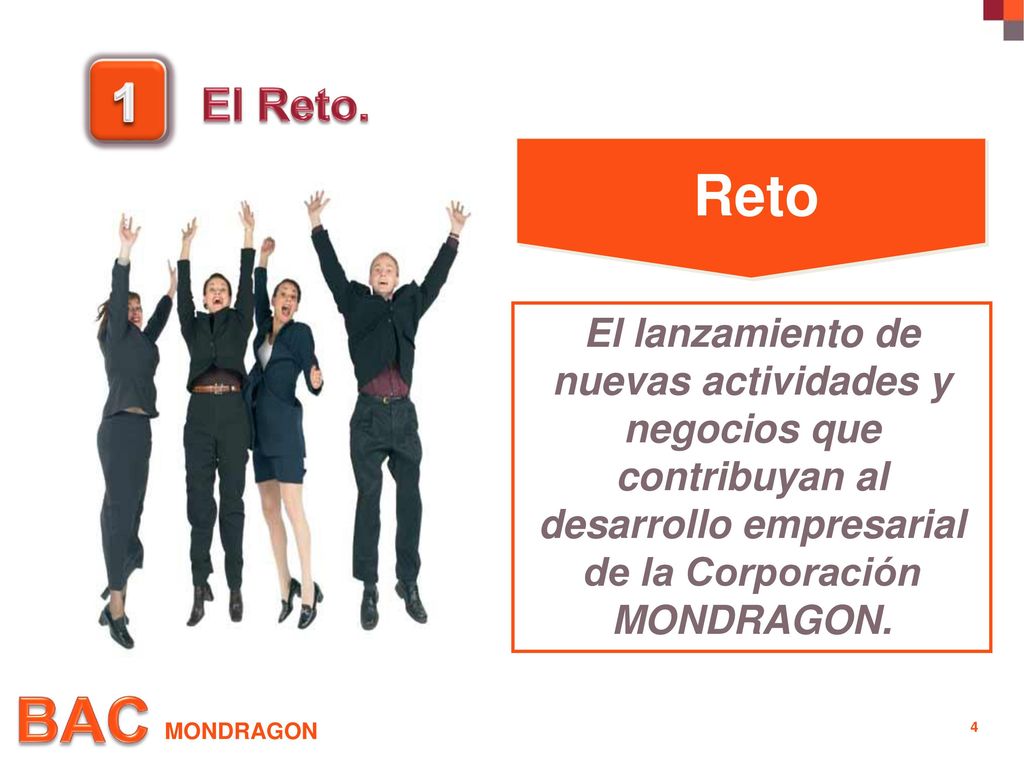 1 El Reto.

Reto

El lanzamiento de nuevas actividades y negocios que contribuyan al desarrollo empresarial de la Corporación MONDRAGON.

BAC MONDRAGON

4